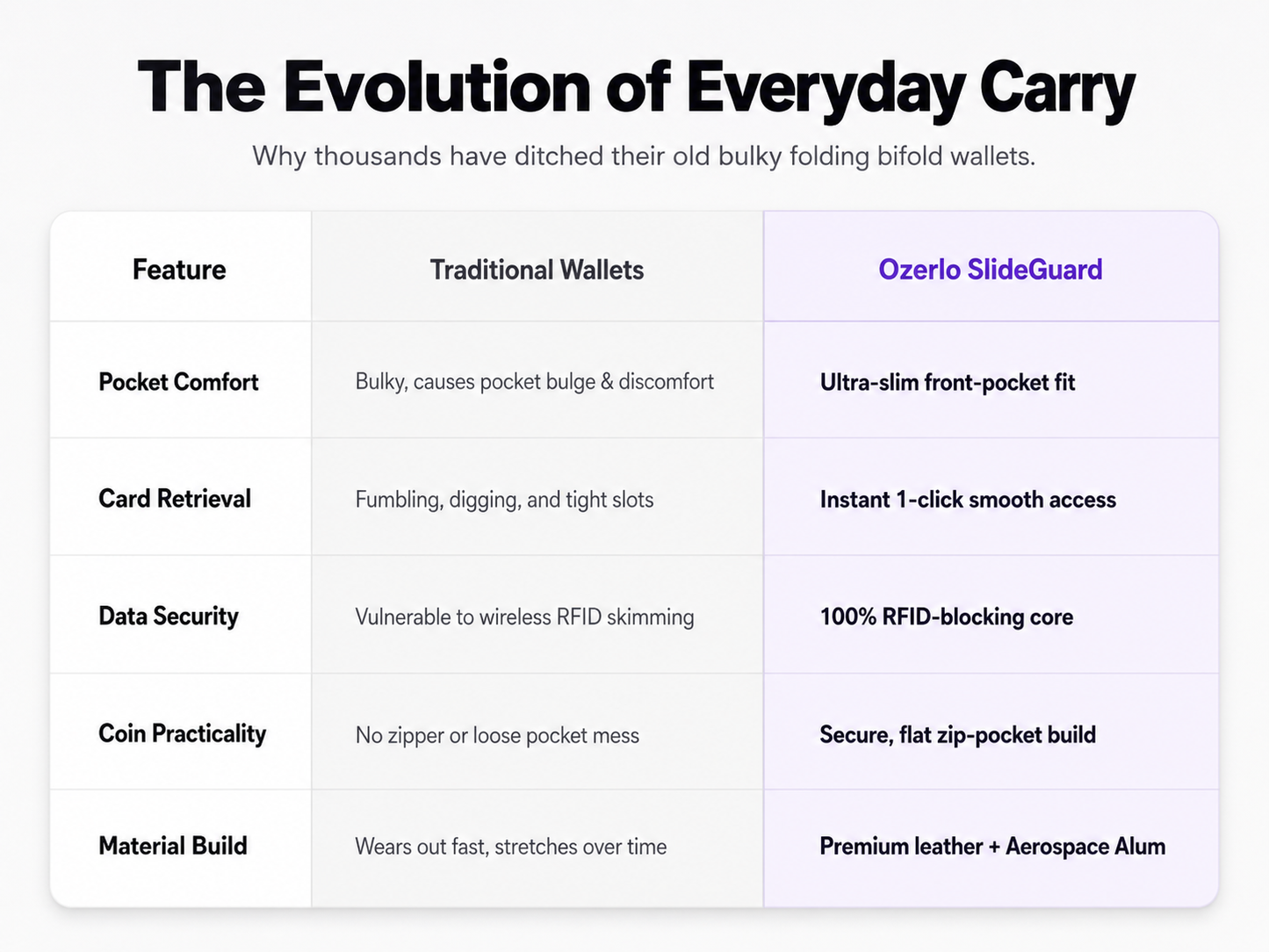 The Evolution of Everyday Carry

Why thousands have ditched their old bulky folding bifold wallets.

| Feature | Traditional Wallets | Ozerlo SlideGuard |
|---|---|---|
| Pocket Comfort | Bulky, causes pocket bulge & discomfort | Ultra-slim front-pocket fit |
| Card Retrieval | Fumbling, digging, and tight slots | Instant 1-click smooth access |
| Data Security | Vulnerable to wireless RFID skimming | 100% RFID-blocking core |
| Coin Practicality | No zipper or loose pocket mess | Secure, flat zip-pocket build |
| Material Build | Wears out fast, stretches over time | Premium leather + Aerospace Alum |